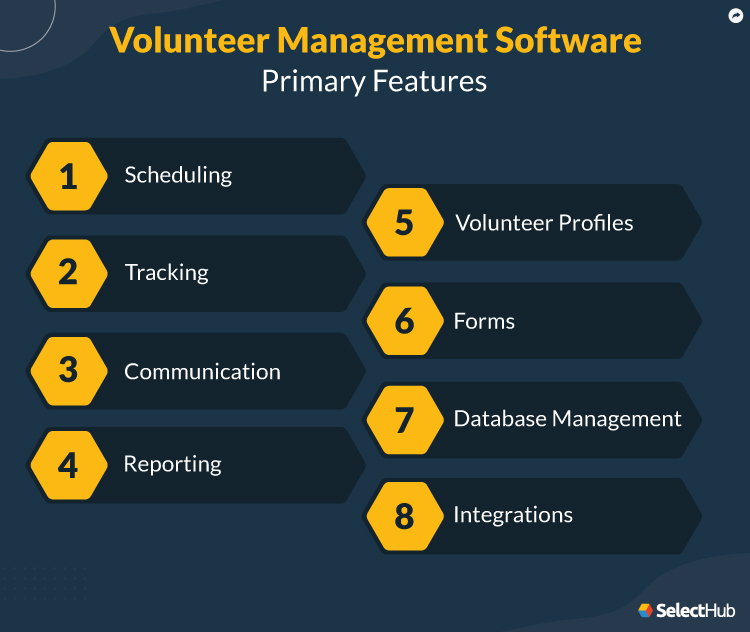 Volunteer Management Software
Primary Features

1 Scheduling

2 Tracking

3 Communication

4 Reporting

5 Volunteer Profiles

6 Forms

7 Database Management

8 Integrations

SelectHub